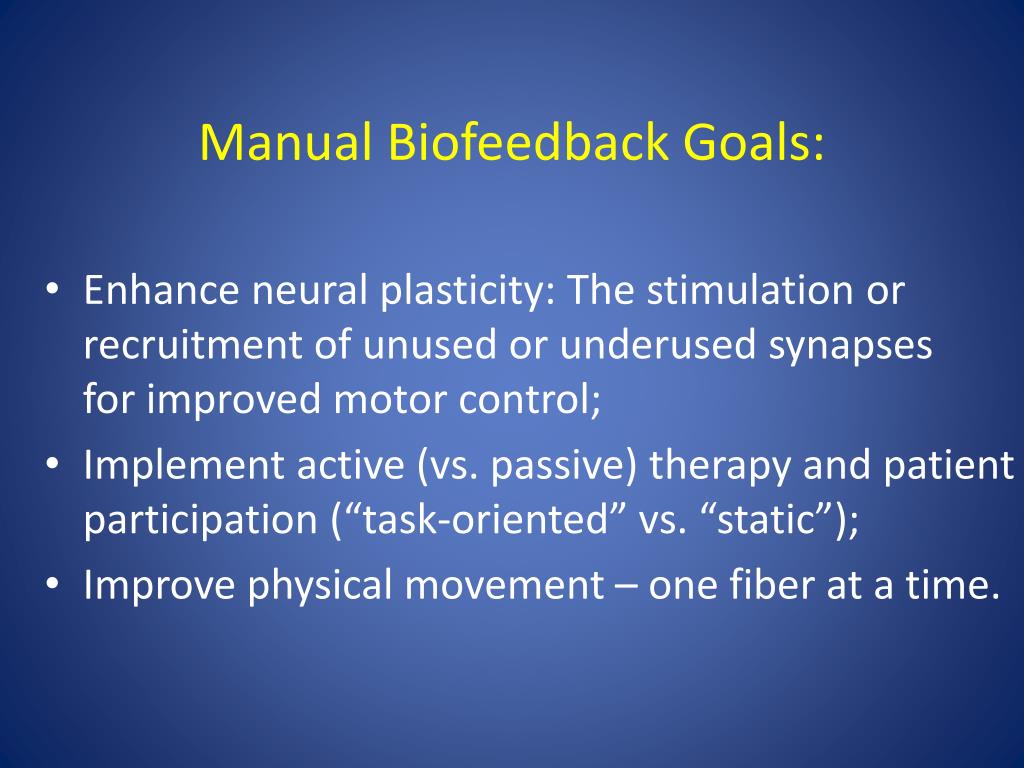 Manual Biofeedback Goals:

• Enhance neural plasticity: The stimulation or recruitment of unused or underused synapses for improved motor control;
• Implement active (vs. passive) therapy and patient participation (“task-oriented” vs. “static”);
• Improve physical movement – one fiber at a time.